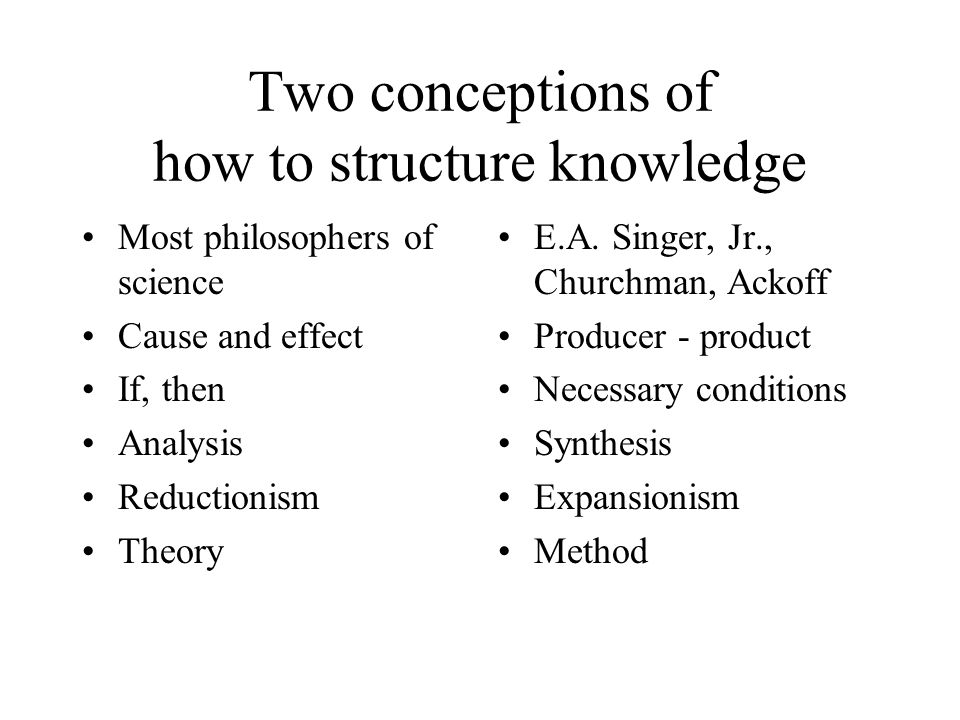 Two conceptions of how to structure knowledge

• Most philosophers of science
• Cause and effect
• If, then
• Analysis
• Reductionism
• Theory

• E.A. Singer, Jr., Churchman, Ackoff
• Producer - product
• Necessary conditions
• Synthesis
• Expansionism
• Method